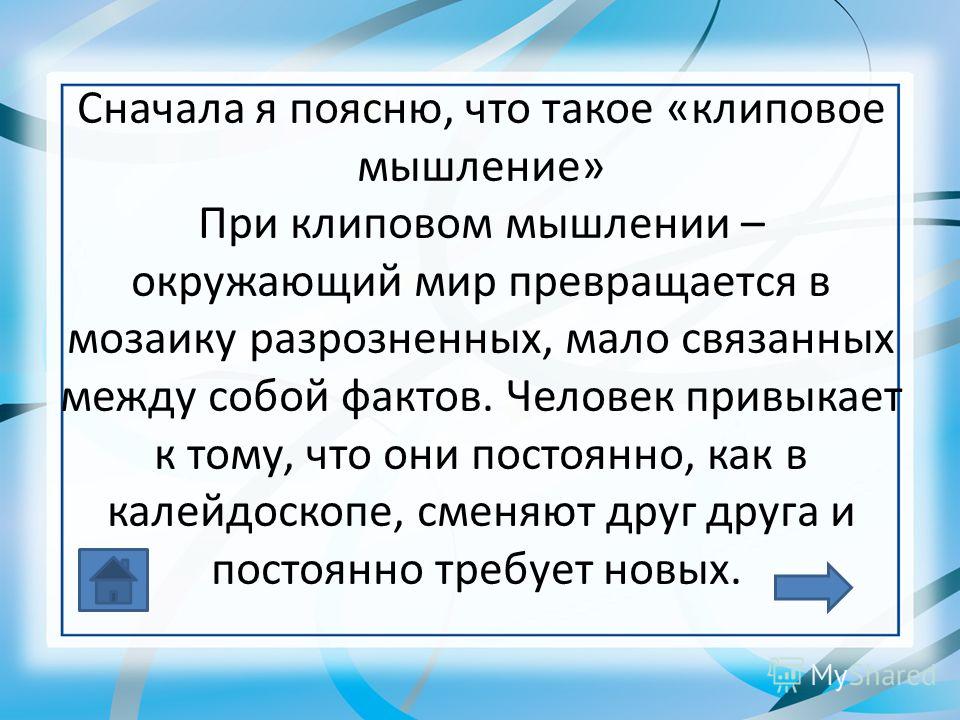 Сначала я поясню, что такое «клиповое мышление»
При клиповом мышлении – окружающий мир превращается в мозаику разрозненных, мало связанных между собой фактов. Человек привыкает к тому, что они постоянно, как в калейдоскопе, сменяют друг друга и постоянно требует новых.

MyShared